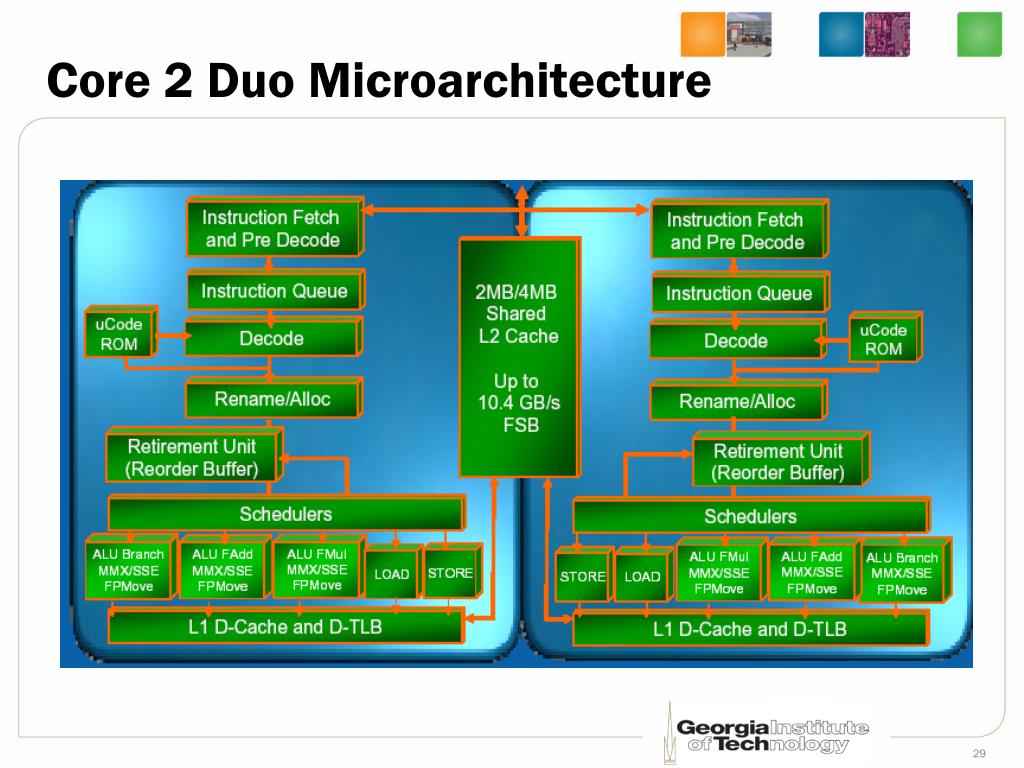 Core 2 Duo Microarchitecture

Instruction Fetch and Pre Decode

Instruction Queue

uCode ROM

Decode

Rename/Alloc

Retirement Unit (Reorder Buffer)

Schedulers

ALU Branch MMX/SSE FPMove

ALU FAdd MMX/SSE FPMove

ALU FMul MMX/SSE FPMove

LOAD

STORE

L1 D-Cache and D-TLB

2MB/4MB Shared L2 Cache

Up to 10.4 GB/s FSB

Instruction Fetch and Pre Decode

Instruction Queue

Decode

uCode ROM

Rename/Alloc

Retirement Unit (Reorder Buffer)

Schedulers

STORE

LOAD

ALU FMul MMX/SSE FPMove

ALU FAdd MMX/SSE FPMove

ALU Branch MMX/SSE FPMove

L1 D-Cache and D-TLB

Georgia Institute of Technology

29